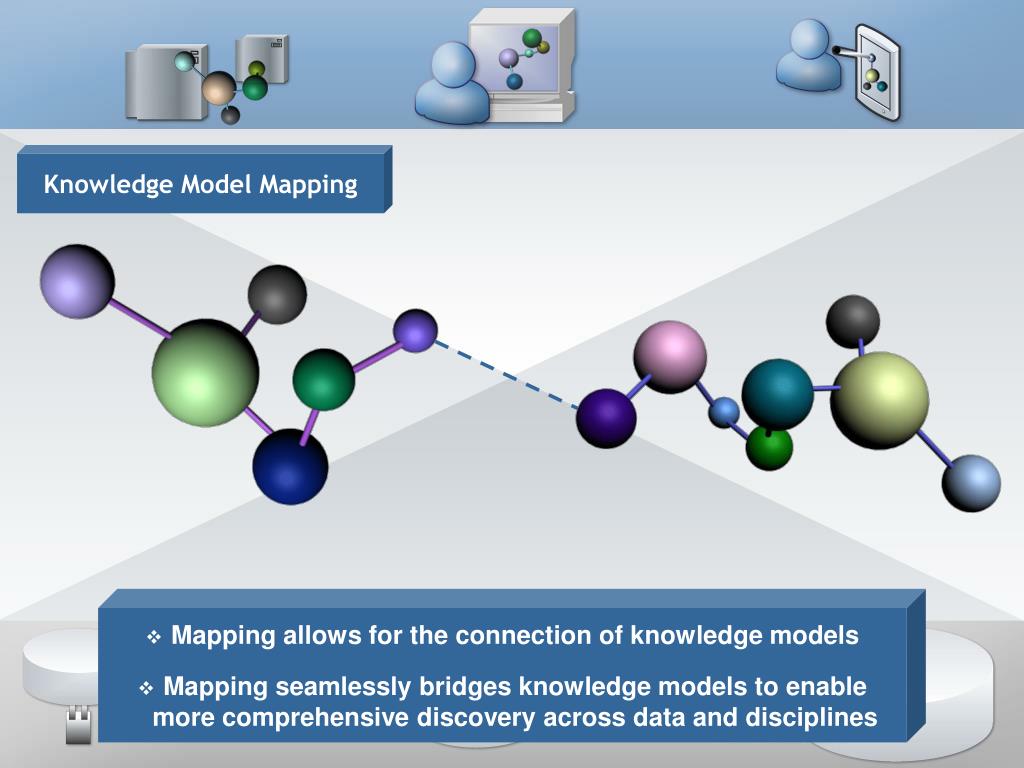 Knowledge Model Mapping

❖ Mapping allows for the connection of knowledge models

❖ Mapping seamlessly bridges knowledge models to enable more comprehensive discovery across data and disciplines